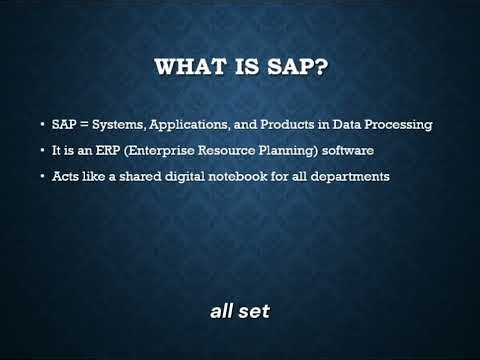 WHAT IS SAP?

• SAP = Systems, Applications, and Products in Data Processing
• It is an ERP (Enterprise Resource Planning) software
• Acts like a shared digital notebook for all departments

all set